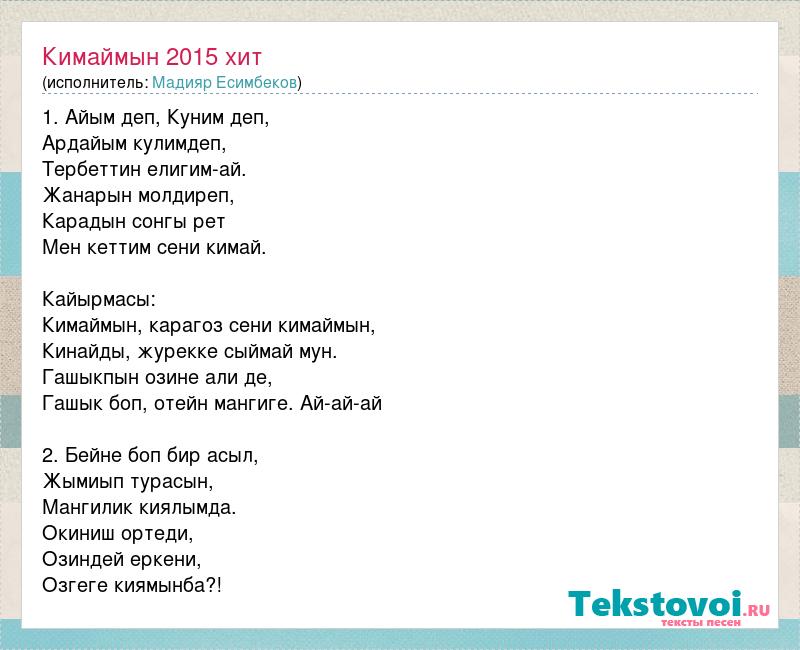 Кимаймын 2015 хит
(исполнитель: Мадияр Есимбеков)

1. Айым деп, Куним деп,
Ардайым кулимдеп,
Тербеттин елигим-ай.
Жанарын молдиреп,
Карадын сонгы рет
Мен кеттим сени кимай.

Кайырмасы:
Кимаймын, карагоз сени кимаймын,
Кинайды, журекке сыймай мун.
Гашыкпын озине али де,
Гашык боп, отейн мангиге. Ай-ай-ай

2. Бейне боп бир асыл,
Жымиып турасын,
Мангилик киялымда.
Окиниш ортеди,
Озиндей еркени,
Озгеге киямынба?!

Tekstovoi.ru
тексты песен